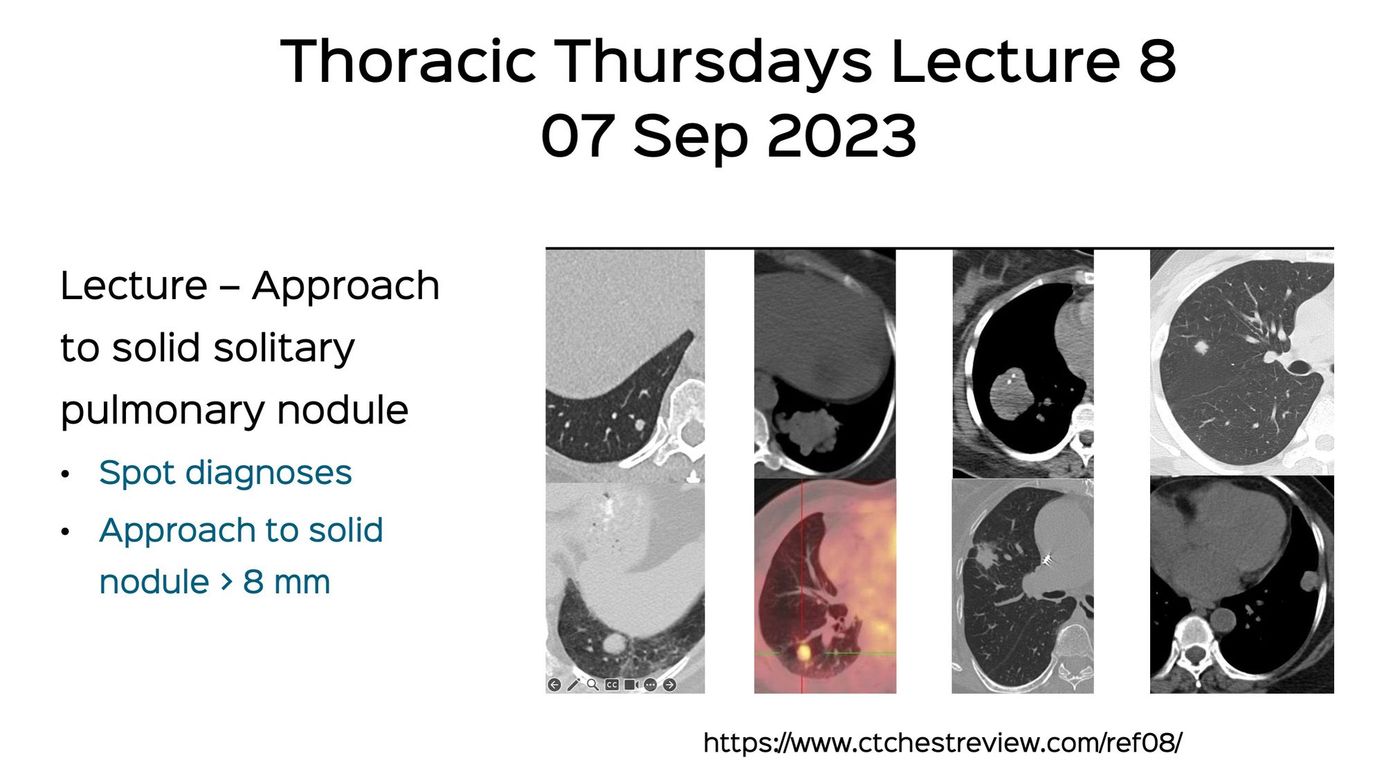 Thoracic Thursdays Lecture 8
07 Sep 2023

Lecture – Approach to solid solitary pulmonary nodule

• Spot diagnoses
• Approach to solid nodule > 8 mm

CC

https://www.ctchestreview.com/ref08/